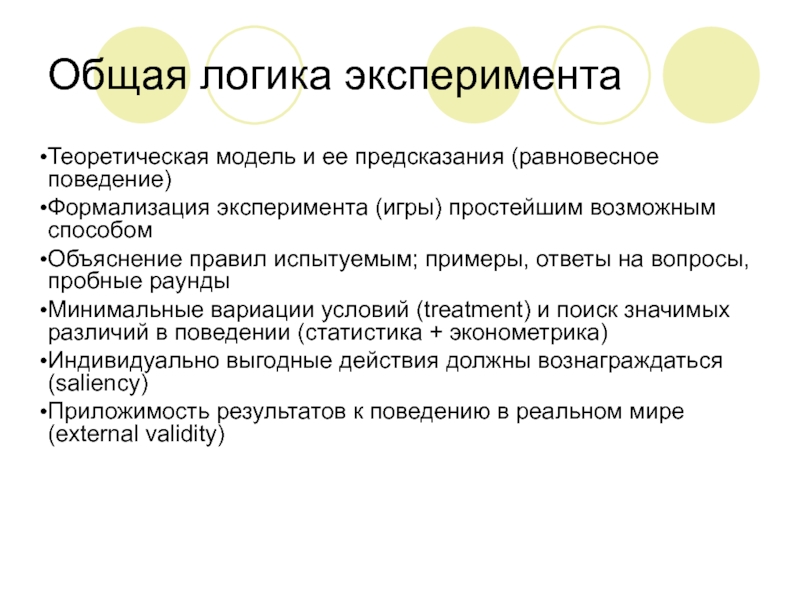 Общая логика эксперимента

•Теоретическая модель и ее предсказания (равновесное поведение)
•Формализация эксперимента (игры) простейшим возможным способом
•Объяснение правил испытуемым; примеры, ответы на вопросы, пробные раунды
•Минимальные вариации условий (treatment) и поиск значимых различий в поведении (статистика + эконометрика)
•Индивидуально выгодные действия должны вознаграждаться (saliency)
•Приложимость результатов к поведению в реальном мире (external validity)